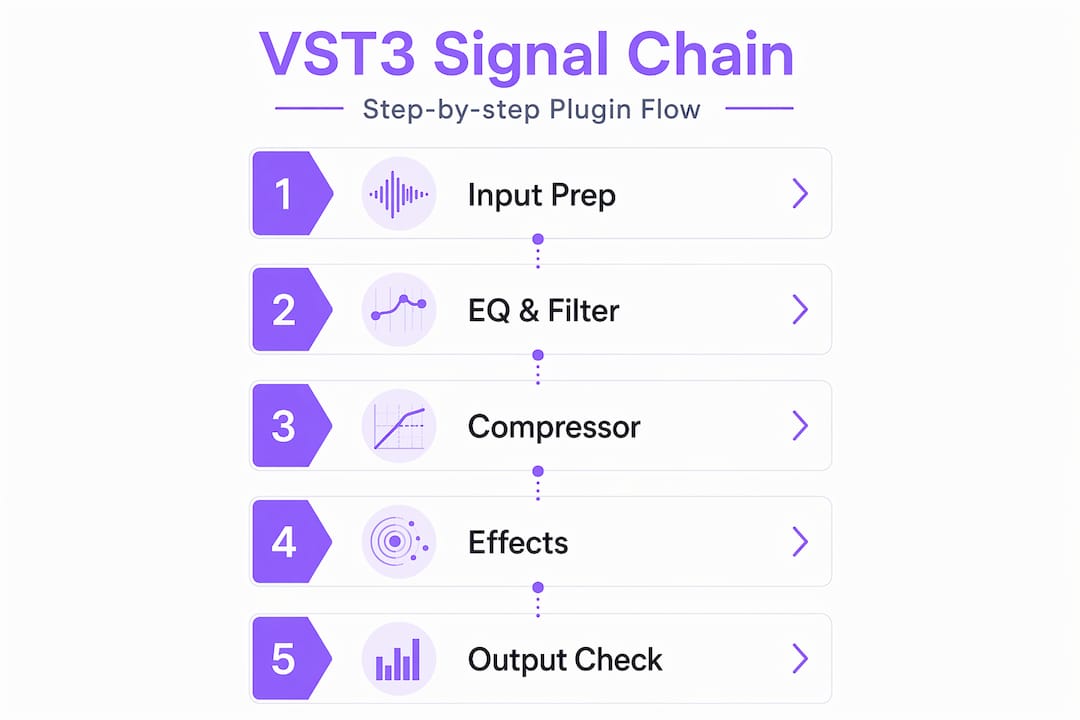 VST3 Signal Chain

Step-by-step Plugin Flow

1 Input Prep

2 EQ & Filter

3 Compressor

4 Effects

5 Output Check